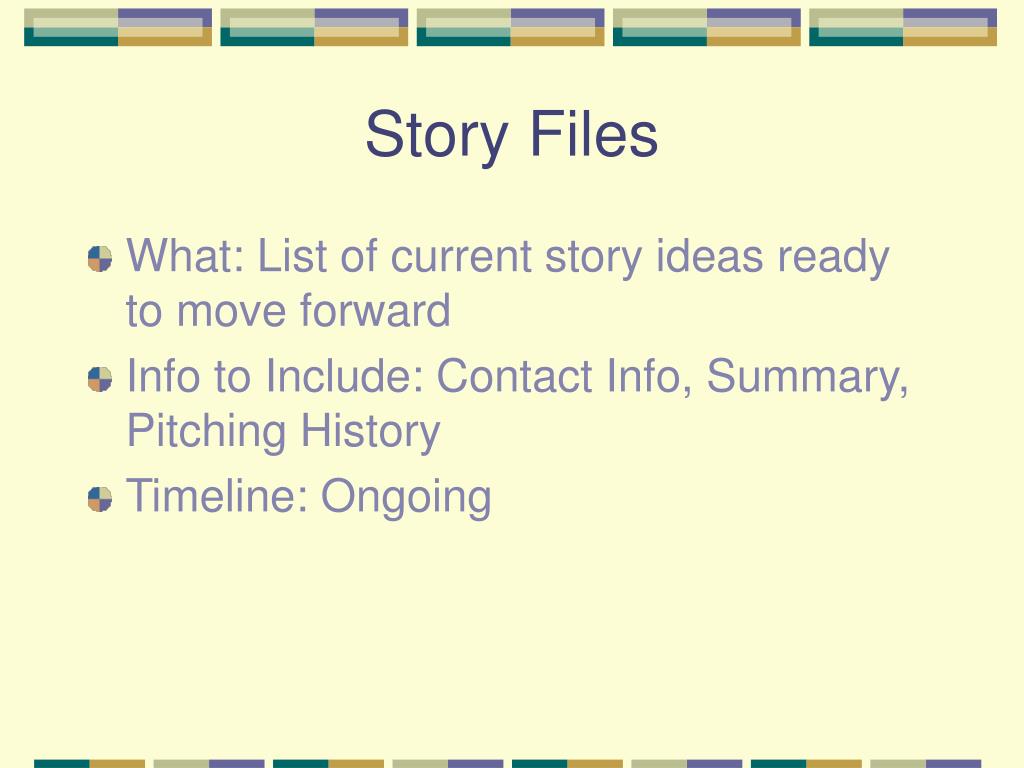 Story Files

What: List of current story ideas ready to move forward

Info to Include: Contact Info, Summary, Pitching History

Timeline: Ongoing